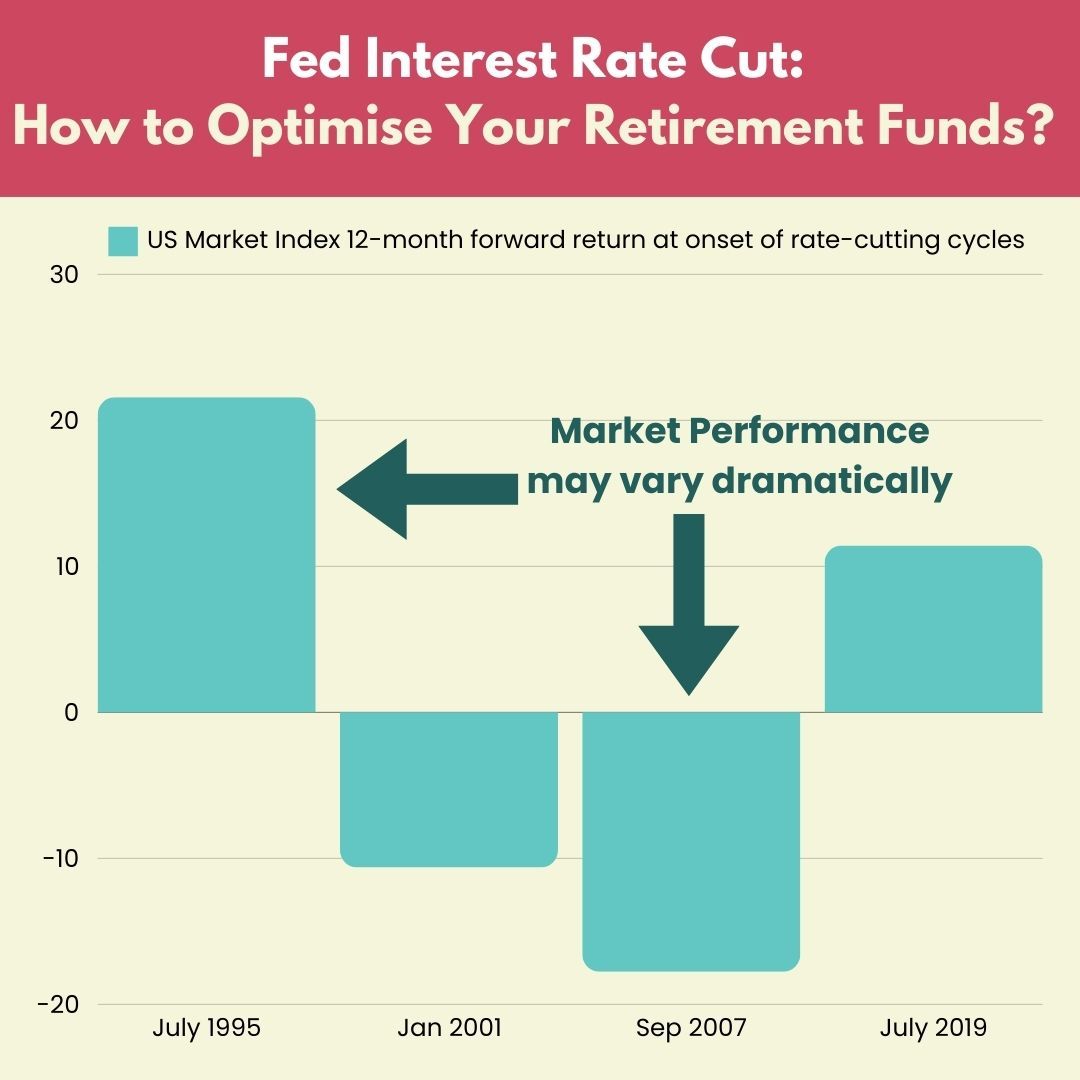 Fed Interest Rate Cut:
How to Optimise Your Retirement Funds?

US Market Index 12-month forward return at onset of rate-cutting cycles

30
20
10
0
-10
-20

Market Performance may vary dramatically

July 1995
Jan 2001
Sep 2007
July 2019